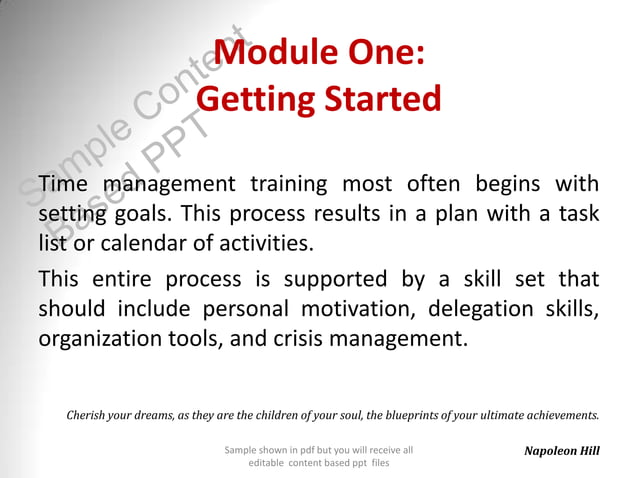 Sample Content Based PPT

Module One:
Getting Started

Time management training most often begins with setting goals. This process results in a plan with a task list or calendar of activities.

This entire process is supported by a skill set that should include personal motivation, delegation skills, organization tools, and crisis management.

Cherish your dreams, as they are the children of your soul, the blueprints of your ultimate achievements.

Sample shown in pdf but you will receive all editable content based ppt files

Napoleon Hill